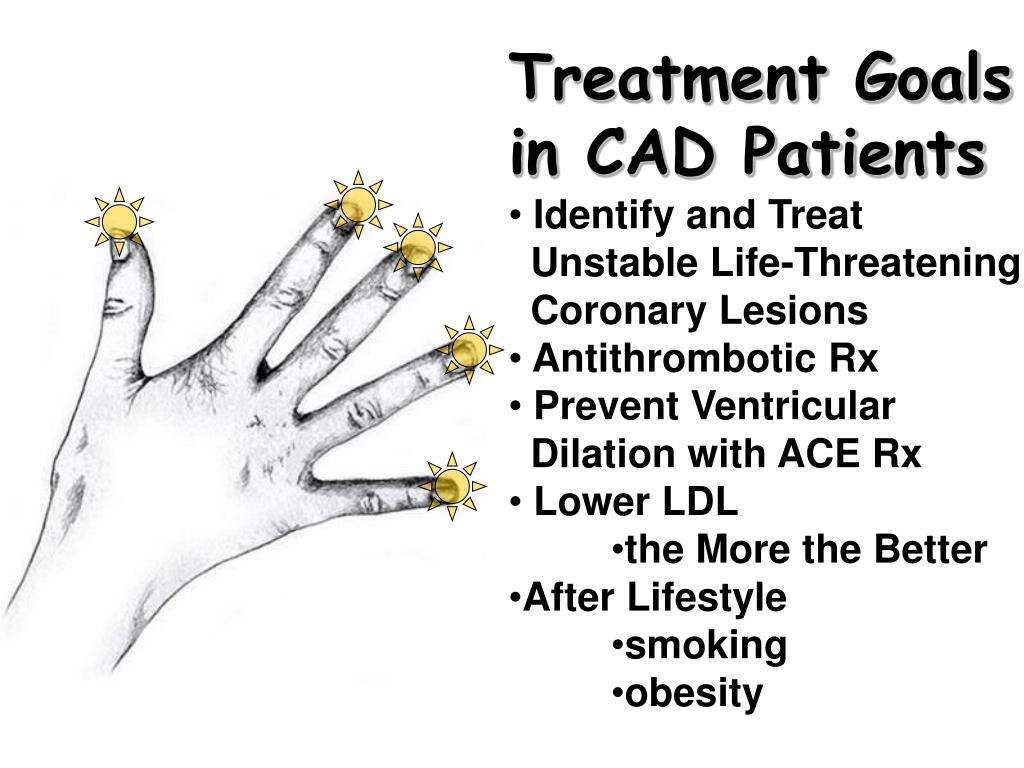 Treatment Goals in CAD Patients

• Identify and Treat Unstable Life-Threatening Coronary Lesions
• Antithrombotic Rx
• Prevent Ventricular Dilation with ACE Rx
• Lower LDL
•the More the Better
•After Lifestyle
•smoking
•obesity